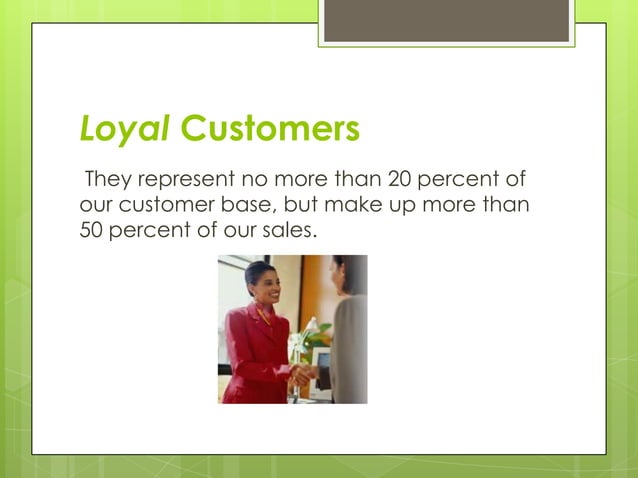 Loyal Customers

They represent no more than 20 percent of our customer base, but make up more than 50 percent of our sales.